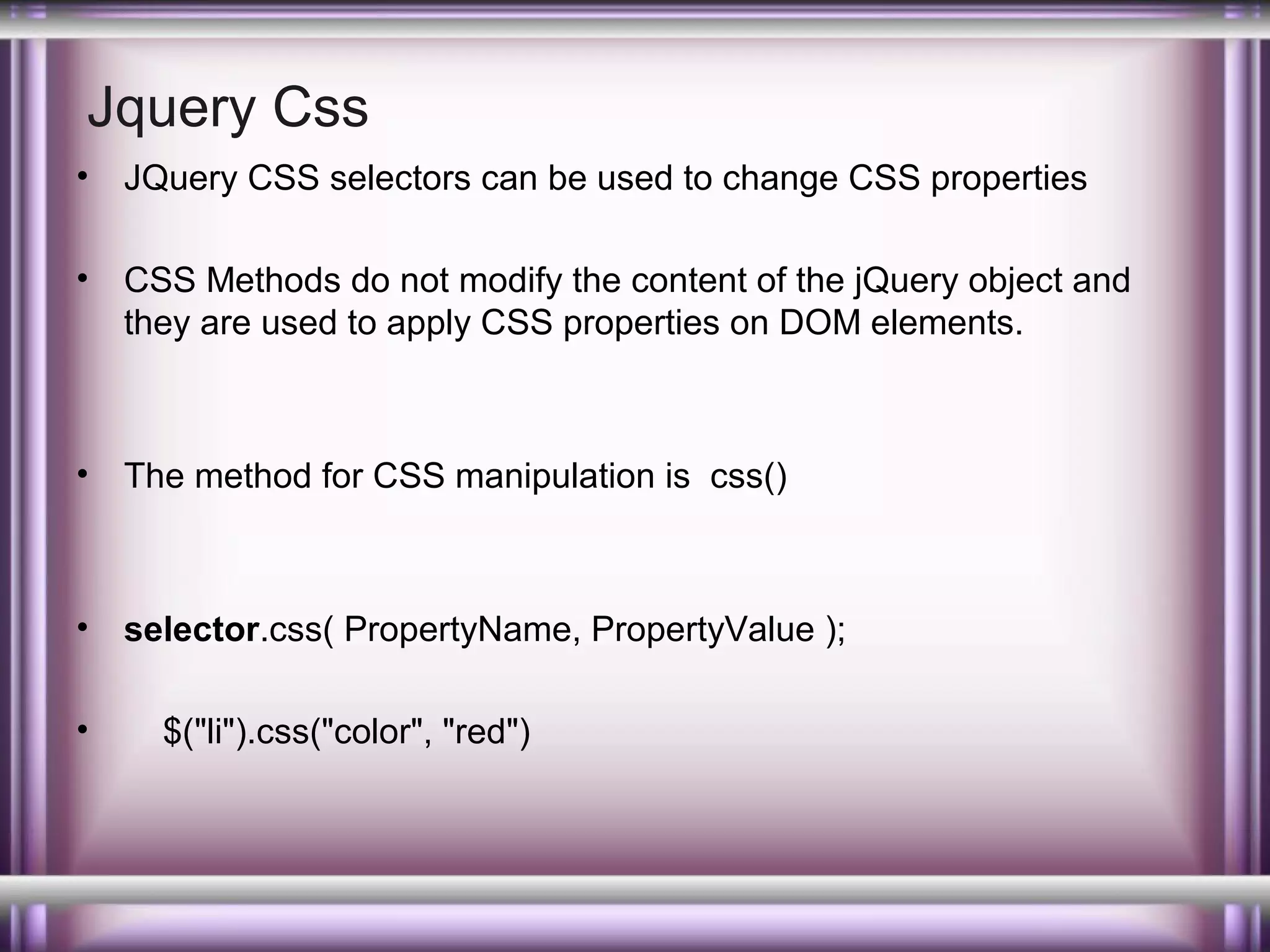 Jquery Css

• JQuery CSS selectors can be used to change CSS properties

• CSS Methods do not modify the content of the jQuery object and they are used to apply CSS properties on DOM elements.

• The method for CSS manipulation is css()

• selector.css( PropertyName, PropertyValue );

• $("li").css("color", "red")